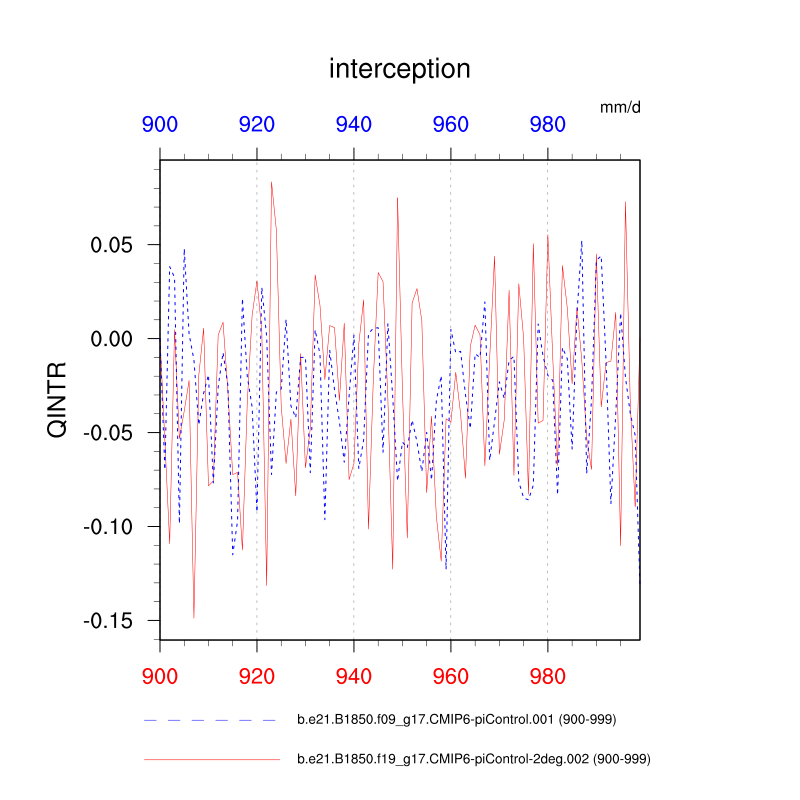 interception

mm/d

900 920 940 960 980

QINTR

0.05
0.00
-0.05
-0.10
-0.15

900 920 940 960 980

b.e21.B1850.f09_g17.CMIP6-piControl.001 (900-999)

b.e21.B1850.f19_g17.CMIP6-piControl-2deg.002 (900-999)